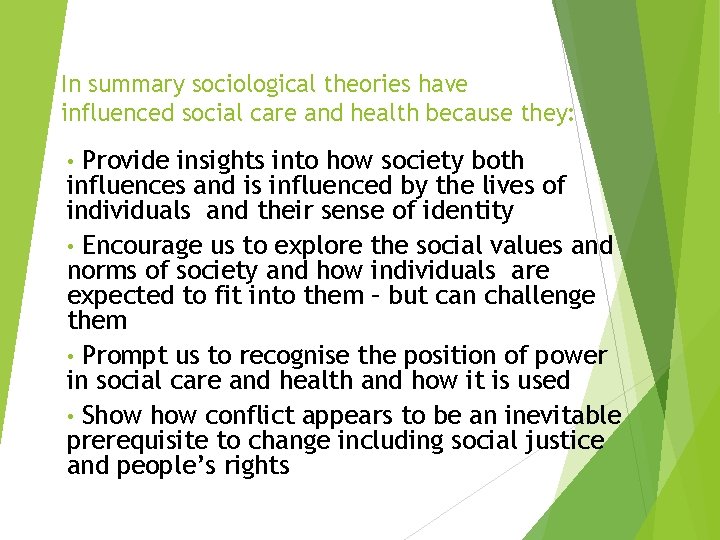 In summary sociological theories have influenced social care and health because they:

• Provide insights into how society both influences and is influenced by the lives of individuals and their sense of identity

• Encourage us to explore the social values and norms of society and how individuals are expected to fit into them – but can challenge them

• Prompt us to recognise the position of power in social care and health and how it is used

• Show how conflict appears to be an inevitable prerequisite to change including social justice and people's rights